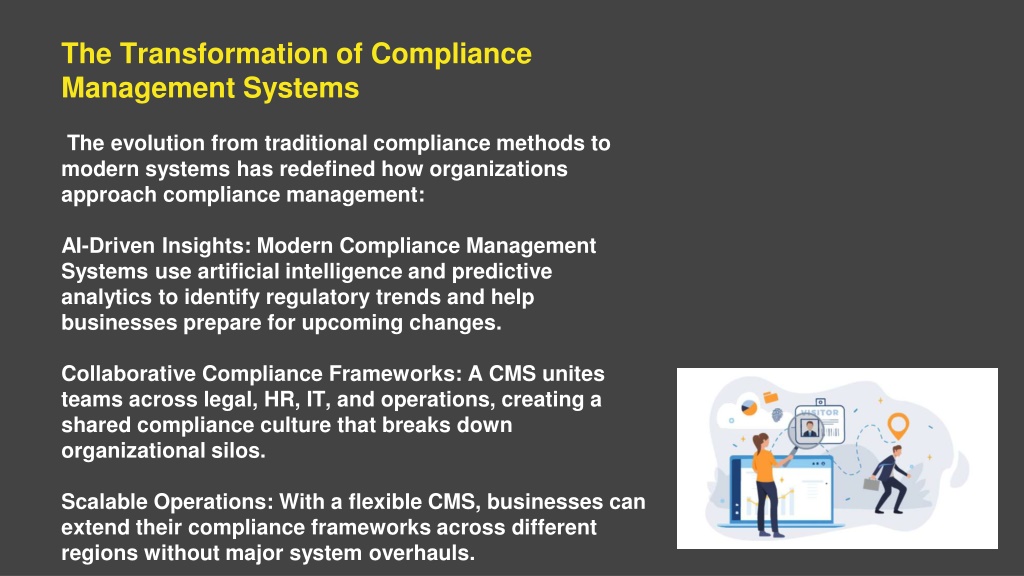 The Transformation of Compliance Management Systems

The evolution from traditional compliance methods to modern systems has redefined how organizations approach compliance management:

AI-Driven Insights: Modern Compliance Management Systems use artificial intelligence and predictive analytics to identify regulatory trends and help businesses prepare for upcoming changes.

Collaborative Compliance Frameworks: A CMS unites teams across legal, HR, IT, and operations, creating a shared compliance culture that breaks down organizational silos.

Scalable Operations: With a flexible CMS, businesses can extend their compliance frameworks across different regions without major system overhauls.

VISITOR